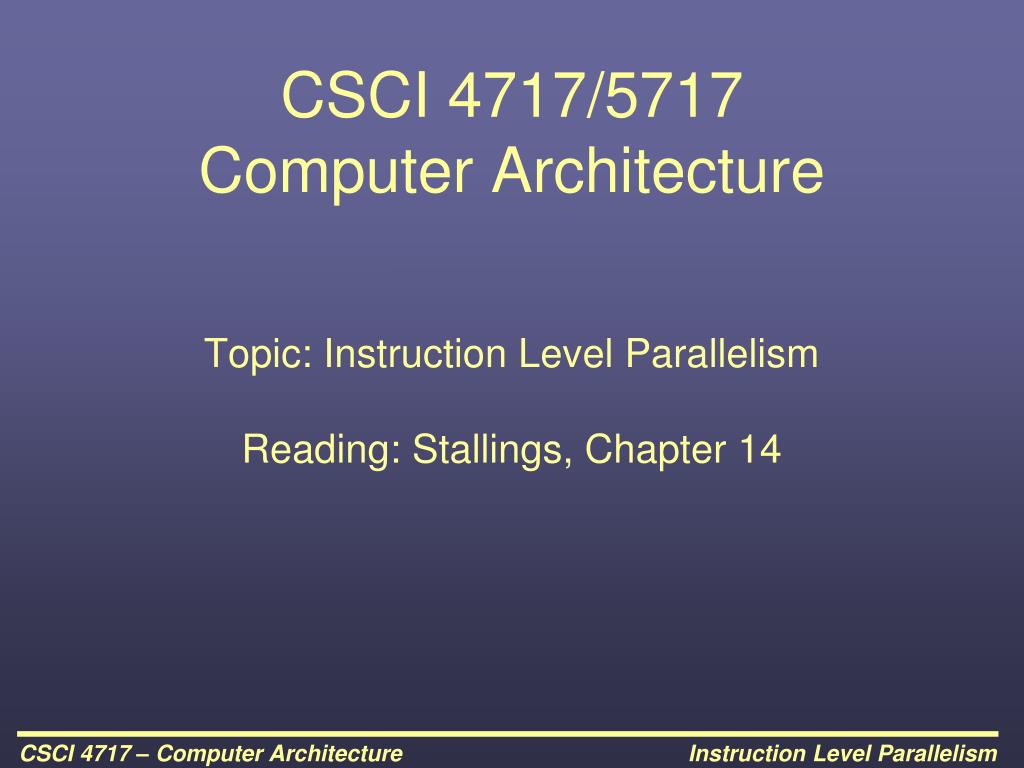 CSCI 4717/5717
Computer Architecture

Topic: Instruction Level Parallelism

Reading: Stallings, Chapter 14

CSCI 4717 – Computer Architecture

Instruction Level Parallelism